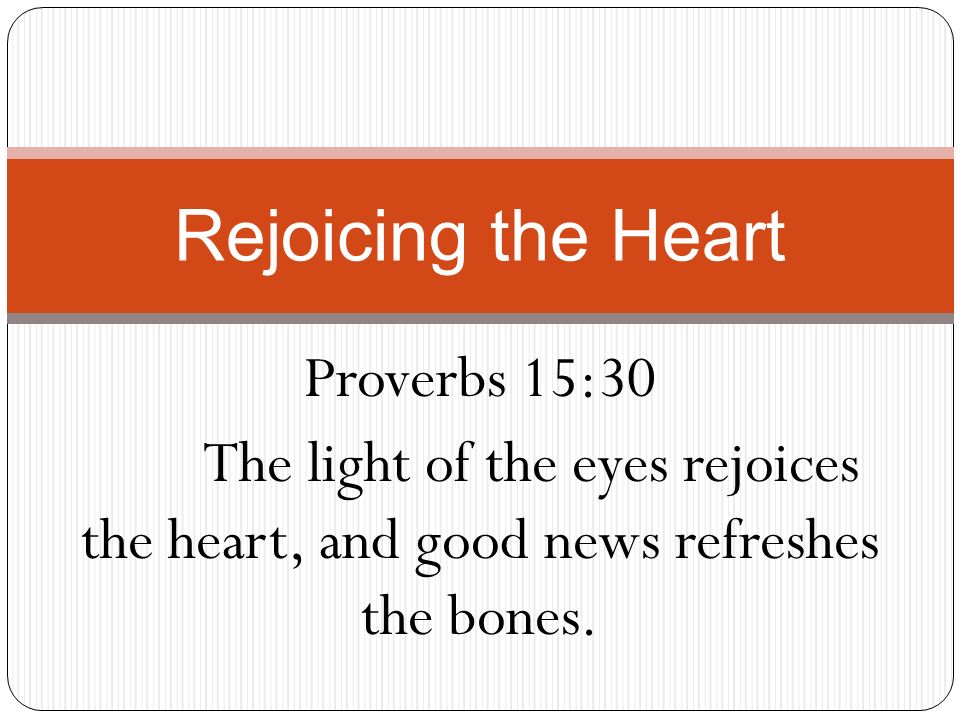 Rejoicing the Heart

Proverbs 15:30

The light of the eyes rejoices the heart, and good news refreshes the bones.